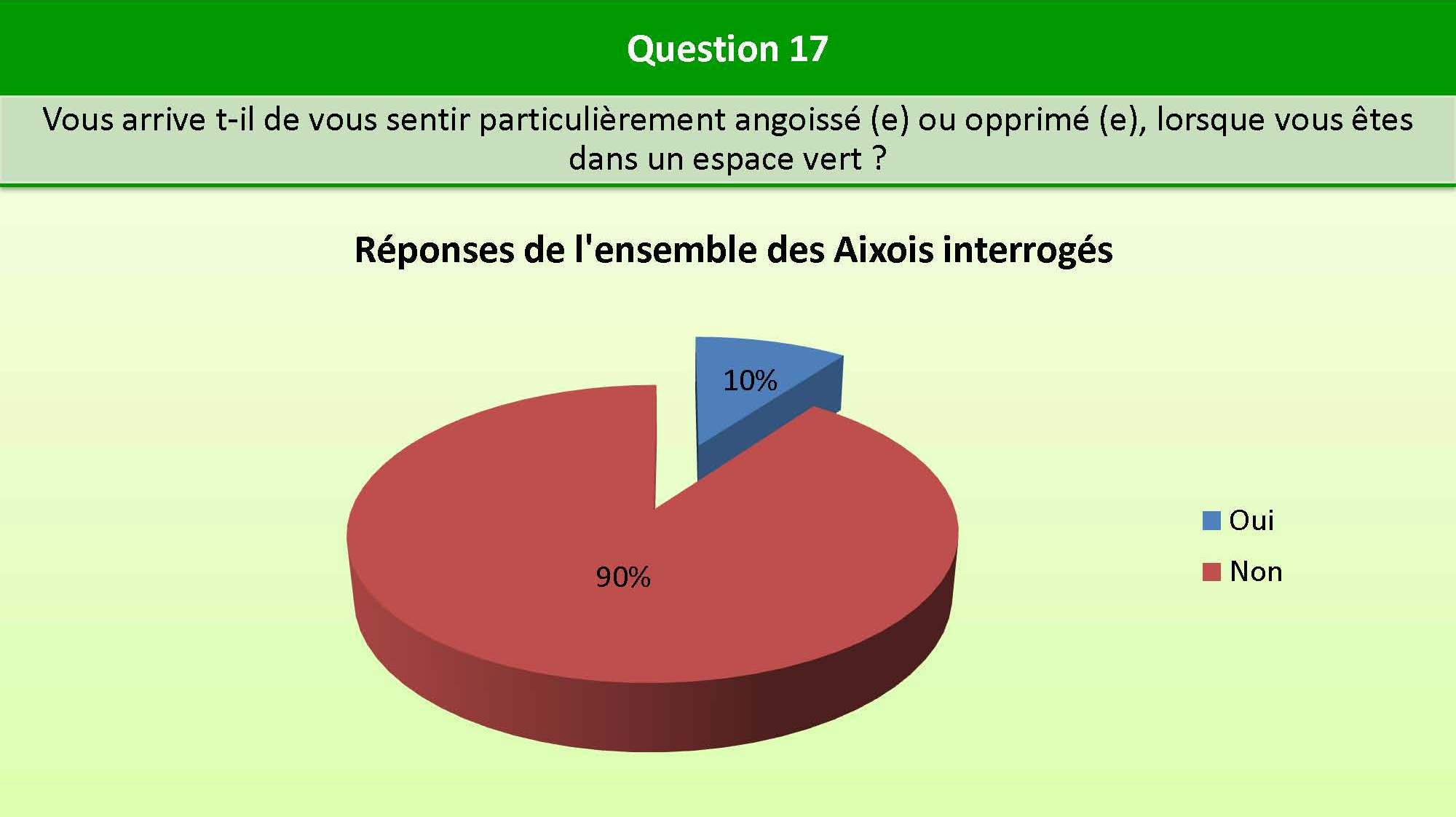 Question 17

Vous arrive t-il de vous sentir particulièrement angoissé (e) ou opprimé (e), lorsque vous êtes dans un espace vert ?

Réponses de l'ensemble des Aixois interrogés

10%

90%

Oui
Non